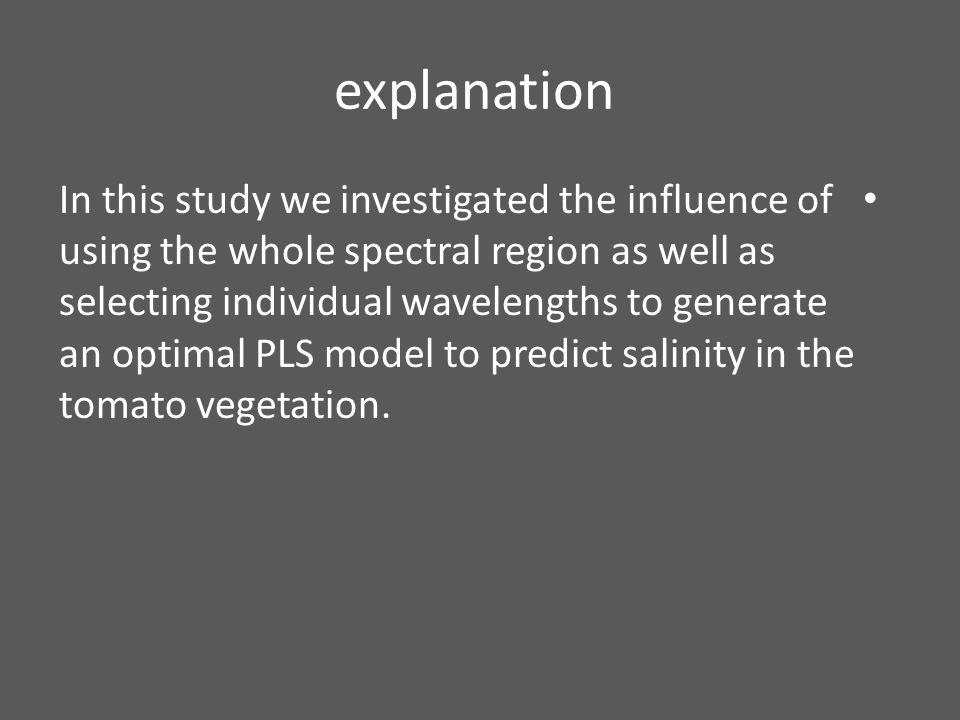 explanation

• In this study we investigated the influence of using the whole spectral region as well as selecting individual wavelengths to generate an optimal PLS model to predict salinity in the tomato vegetation.